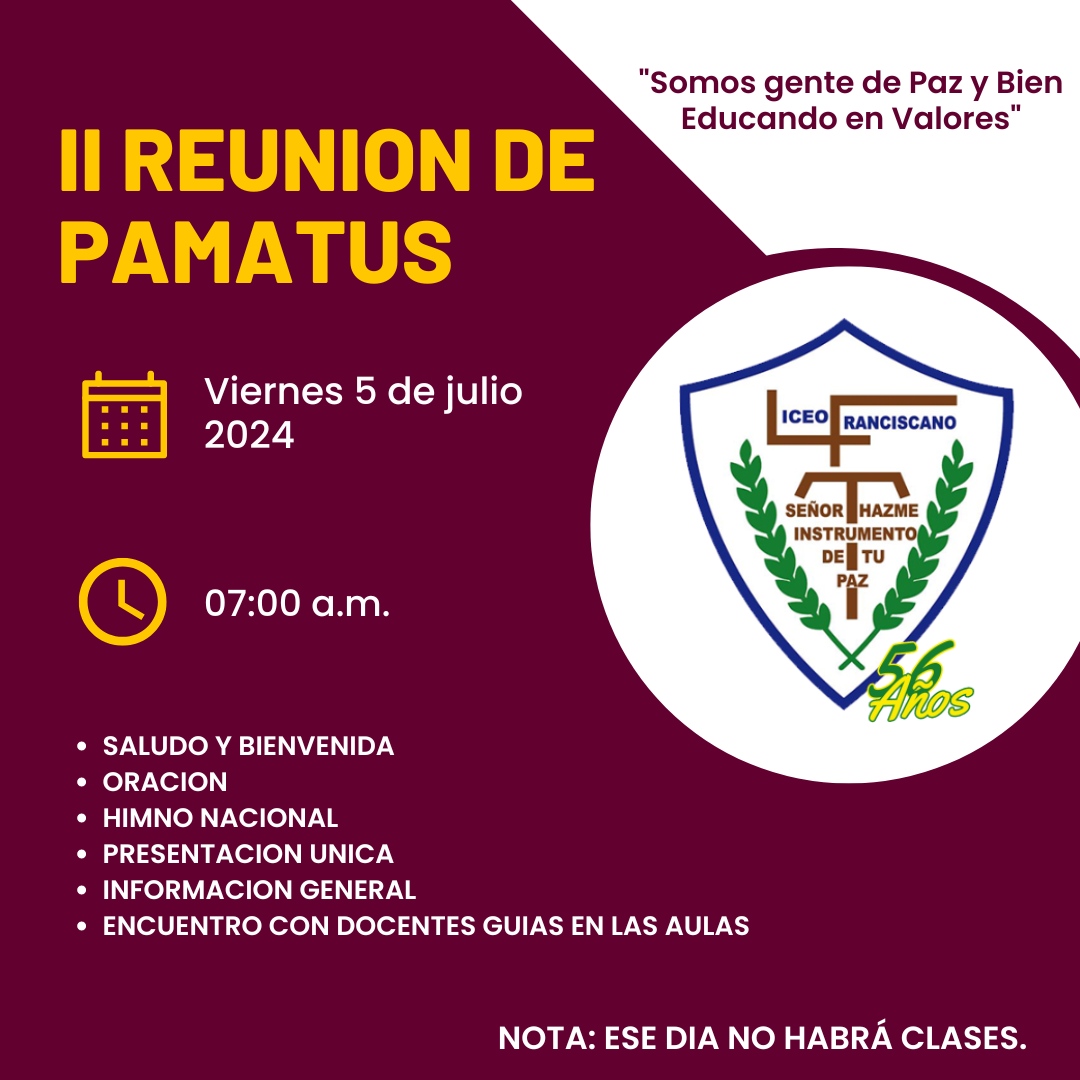 "Somos gente de Paz y Bien Educando en Valores"

II REUNION DE PAMATUS

Viernes 5 de julio 2024

07:00 a.m.

LICEO FRANCISCANO
SEÑOR HAZME INSTRUMENTO DE TU PAZ
56 Años

- SALUDO Y BIENVENIDA
- ORACION
- HIMNO NACIONAL
- PRESENTACION UNICA
- INFORMACION GENERAL
- ENCUENTRO CON DOCENTES GUIAS EN LAS AULAS

NOTA: ESE DIA NO HABRÁ CLASES.